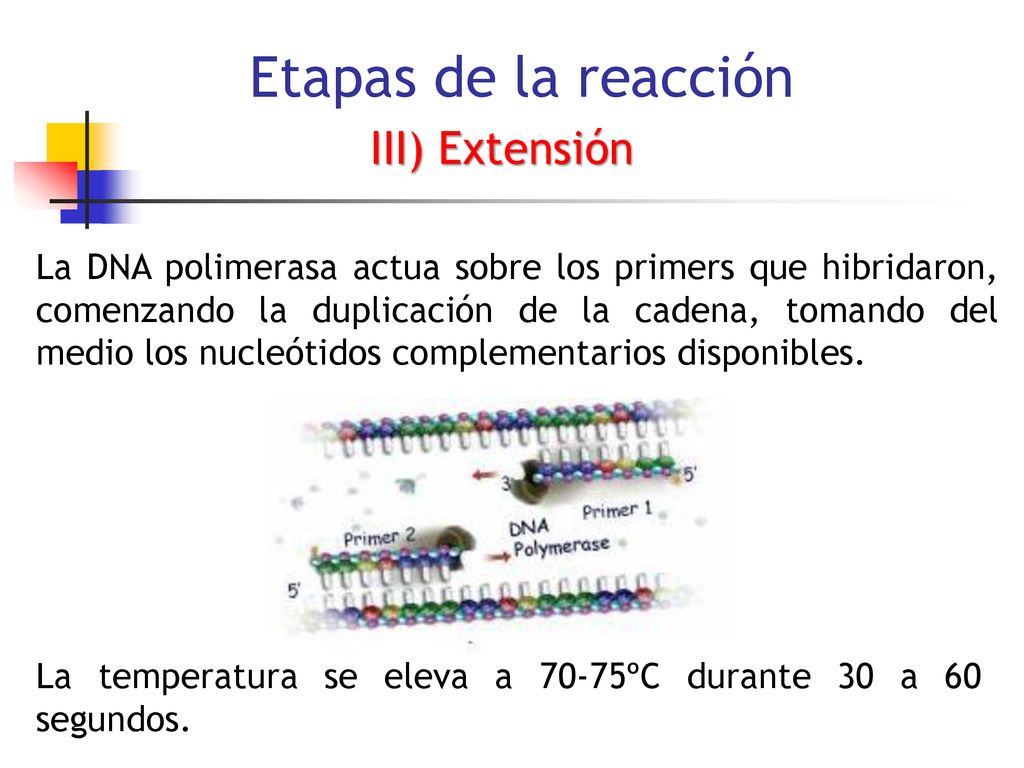 Etapas de la reacción

III) Extensión

La DNA polimerasa actua sobre los primers que hibridaron, comenzando la duplicación de la cadena, tomando del medio los nucleótidos complementarios disponibles.

3'
5'
Primer 1
Primer 2
DNA Polymerase
5'

La temperatura se eleva a 70-75ºC durante 30 a 60 segundos.